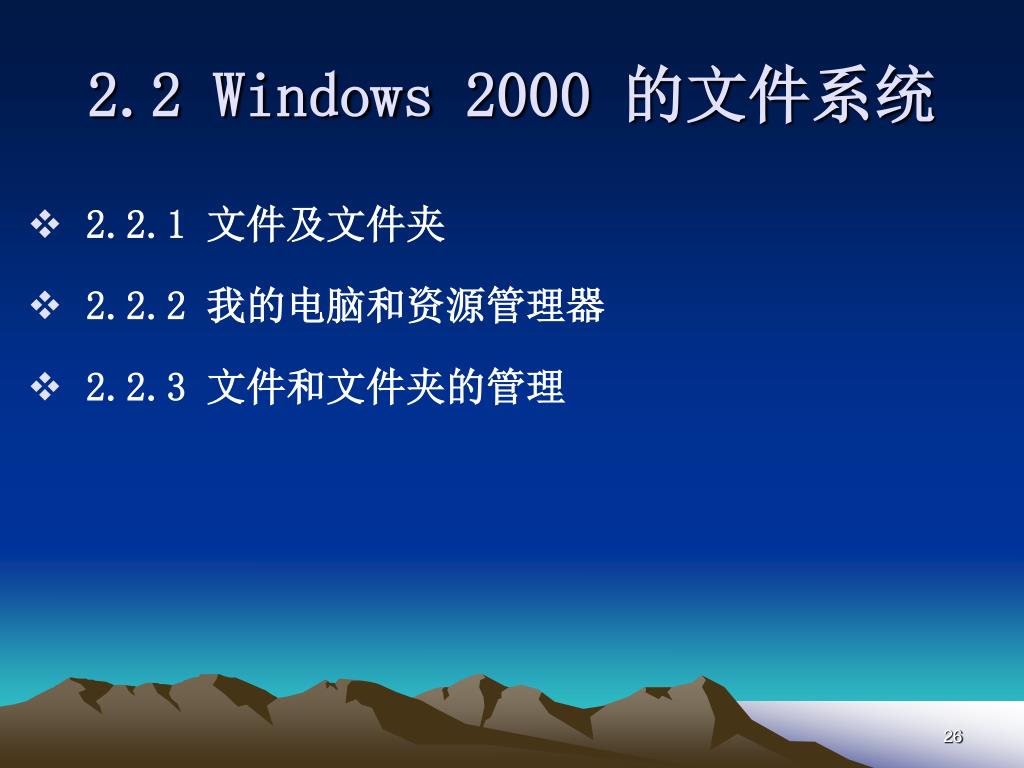 2.2 Windows 2000 的文件系统

❖ 2.2.1 文件及文件夹

❖ 2.2.2 我的电脑和资源管理器

❖ 2.2.3 文件和文件夹的管理

26